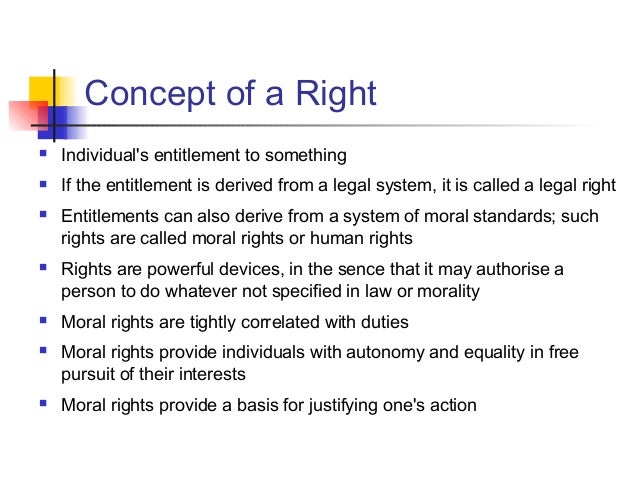 Concept of a Right

- Individual's entitlement to something
- If the entitlement is derived from a legal system, it is called a legal right
- Entitlements can also derive from a system of moral standards; such rights are called moral rights or human rights
- Rights are powerful devices, in the sence that it may authorise a person to do whatever not specified in law or morality
- Moral rights are tightly correlated with duties
- Moral rights provide individuals with autonomy and equality in free pursuit of their interests
- Moral rights provide a basis for justifying one's action